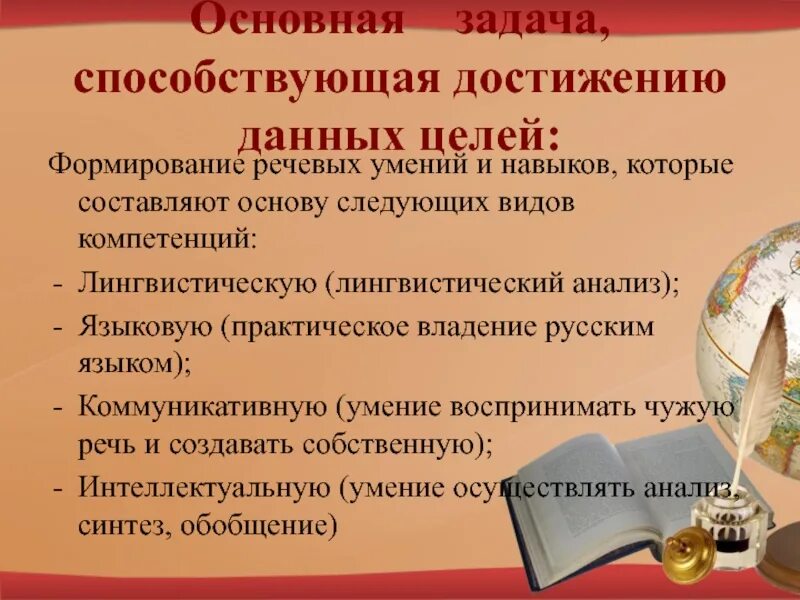 Основная задача, способствующая достижению данных целей:

Формирование речевых умений и навыков, которые составляют основу следующих видов компетенций:

- Лингвистическую (лингвистический анализ);
- Языковую (практическое владение русским языком);
- Коммуникативную (умение воспринимать чужую речь и создавать собственную);
- Интеллектуальную (умение осуществлять анализ, синтез, обобщение)